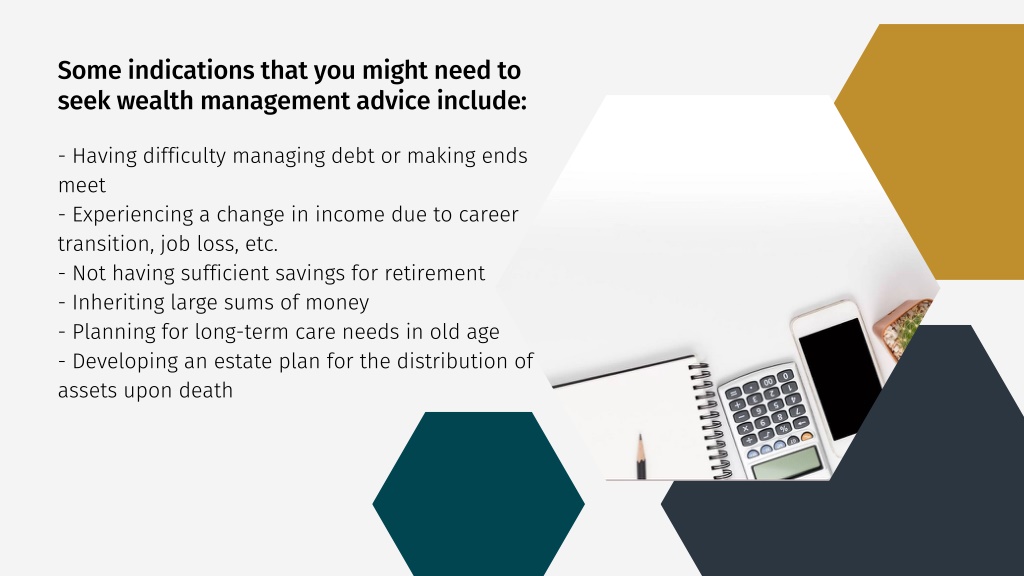 Some indications that you might need to seek wealth management advice include:

- Having difficulty managing debt or making ends meet
- Experiencing a change in income due to career transition, job loss, etc.
- Not having sufficient savings for retirement
- Inheriting large sums of money
- Planning for long-term care needs in old age
- Developing an estate plan for the distribution of assets upon death